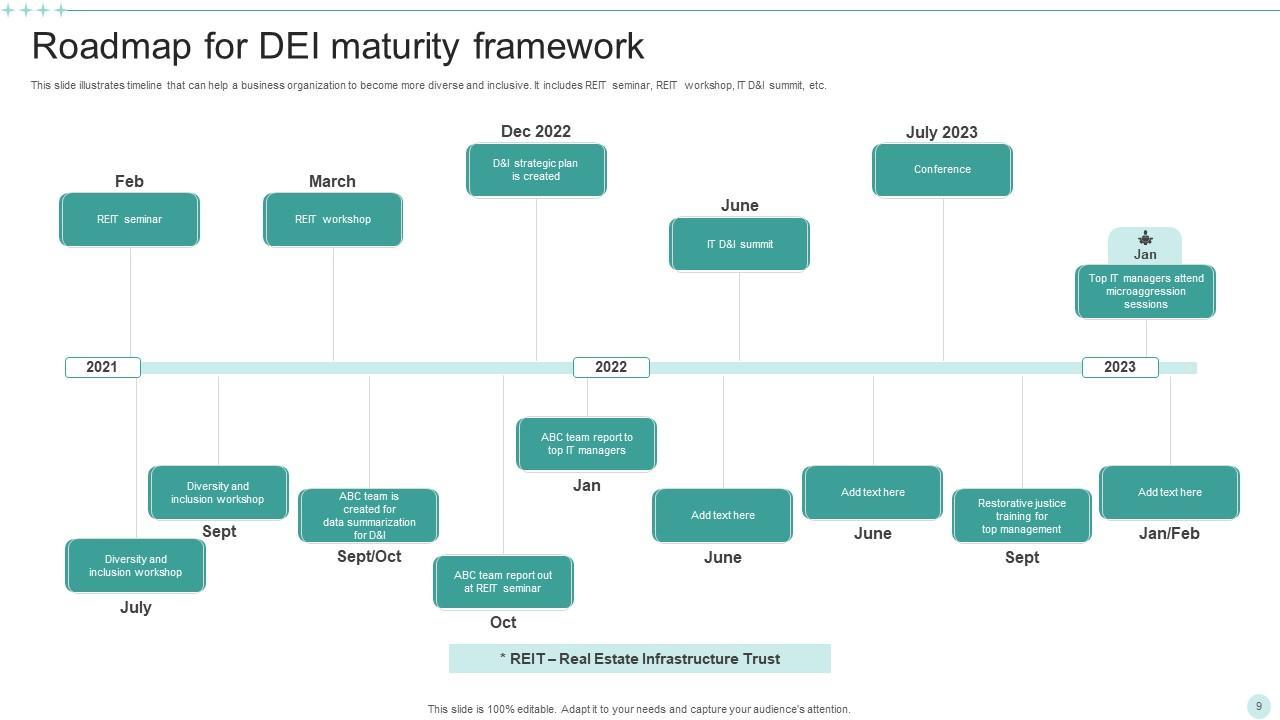 Roadmap for DEI maturity framework

This slide illustrates timeline that can help a business organization to become more diverse and inclusive. It includes REIT seminar, REIT workshop, IT D&I summit, etc.

Feb
REIT seminar

March
REIT workshop

Dec 2022
D&I strategic plan is created

June
IT D&I summit

July 2023
Conference

Jan
Top IT managers attend microaggression sessions

2021

2022

2023

Diversity and inclusion workshop
July

Diversity and inclusion workshop
Sept

ABC team is created for data summarization for D&I
Sept/Oct

ABC team report out at REIT seminar
Oct

ABC team report to top IT managers
Jan

Add text here
June

Add text here
June

Restorative justice training for top management
Sept

Add text here
Jan/Feb

* REIT – Real Estate Infrastructure Trust

This slide is 100% editable. Adapt it to your needs and capture your audience's attention.

9